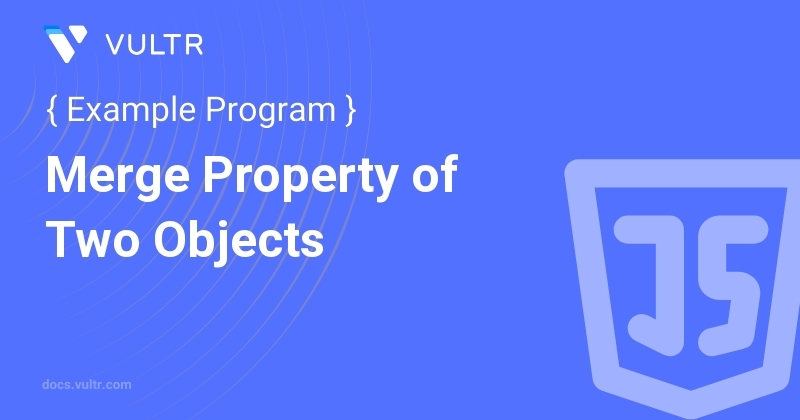 VULTR

{ Example Program }

Merge Property of Two Objects

JS

docs.vultr.com